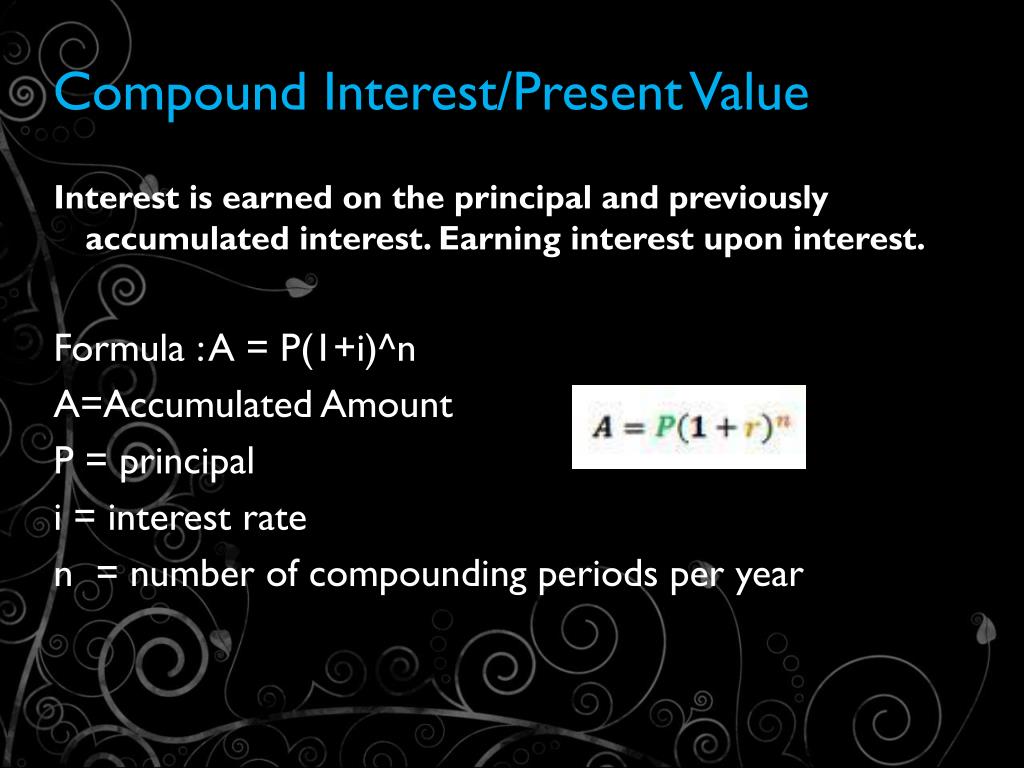 Compound Interest/Present Value

Interest is earned on the principal and previously accumulated interest. Earning interest upon interest.

Formula : A = P(1+i)^n
A=Accumulated Amount
P = principal
i = interest rate
n = number of compounding periods per year

$A = P(1 + r)^n$